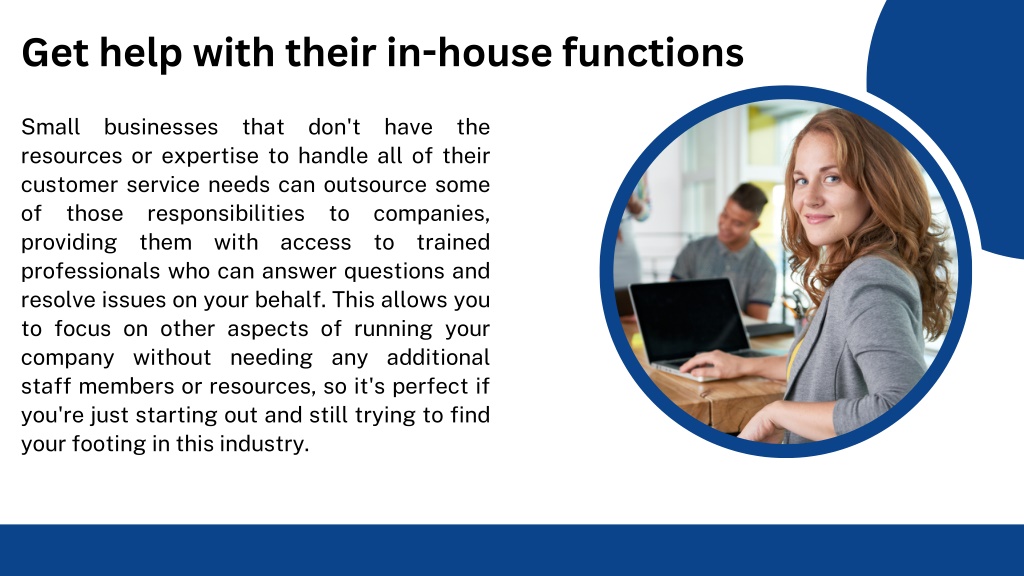 Get help with their in-house functions

Small businesses that don't have the resources or expertise to handle all of their customer service needs can outsource some of those responsibilities to companies, providing them with access to trained professionals who can answer questions and resolve issues on your behalf. This allows you to focus on other aspects of running your company without needing any additional staff members or resources, so it's perfect if you're just starting out and still trying to find your footing in this industry.